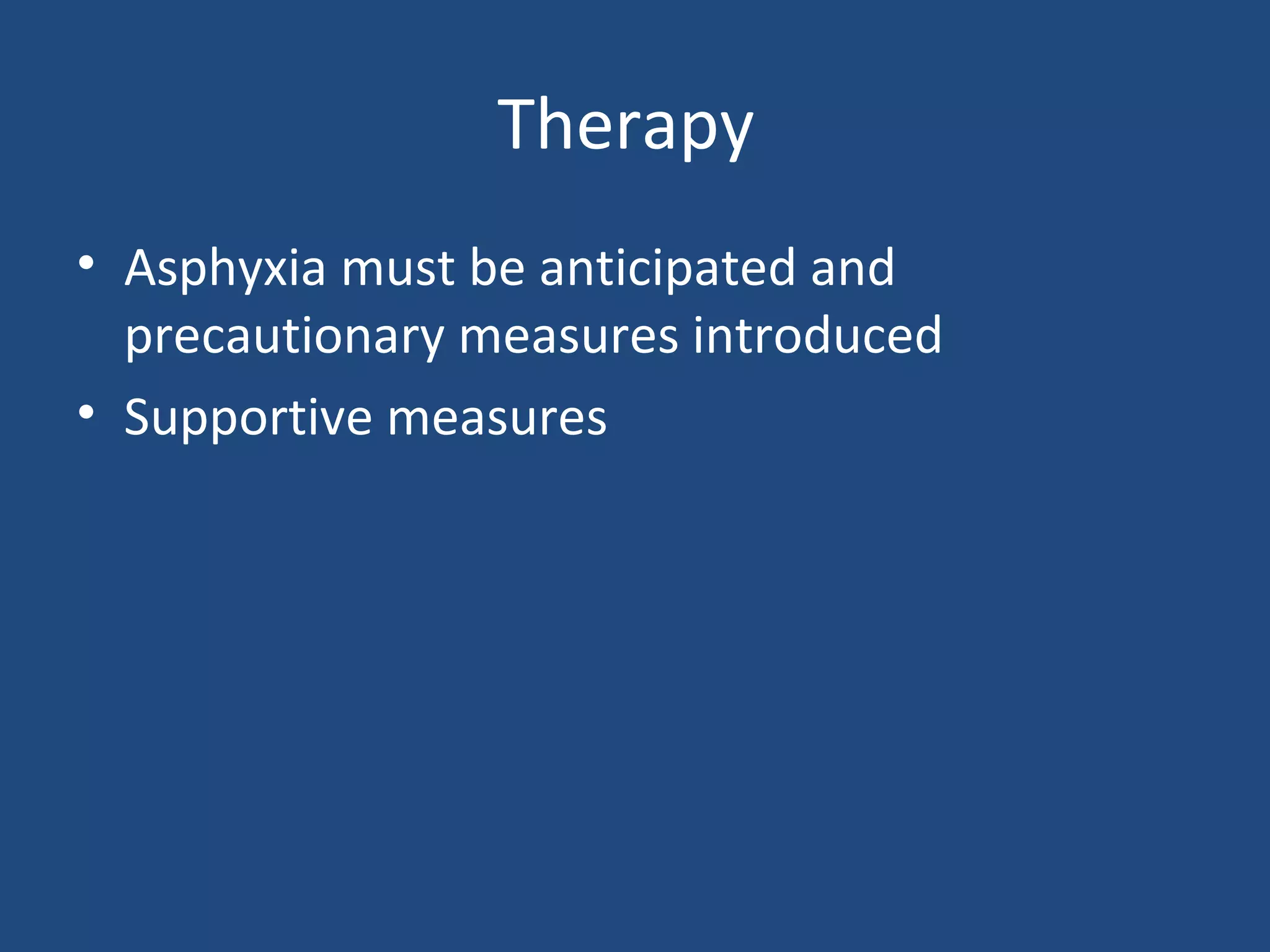 Therapy

• Asphyxia must be anticipated and precautionary measures introduced
• Supportive measures